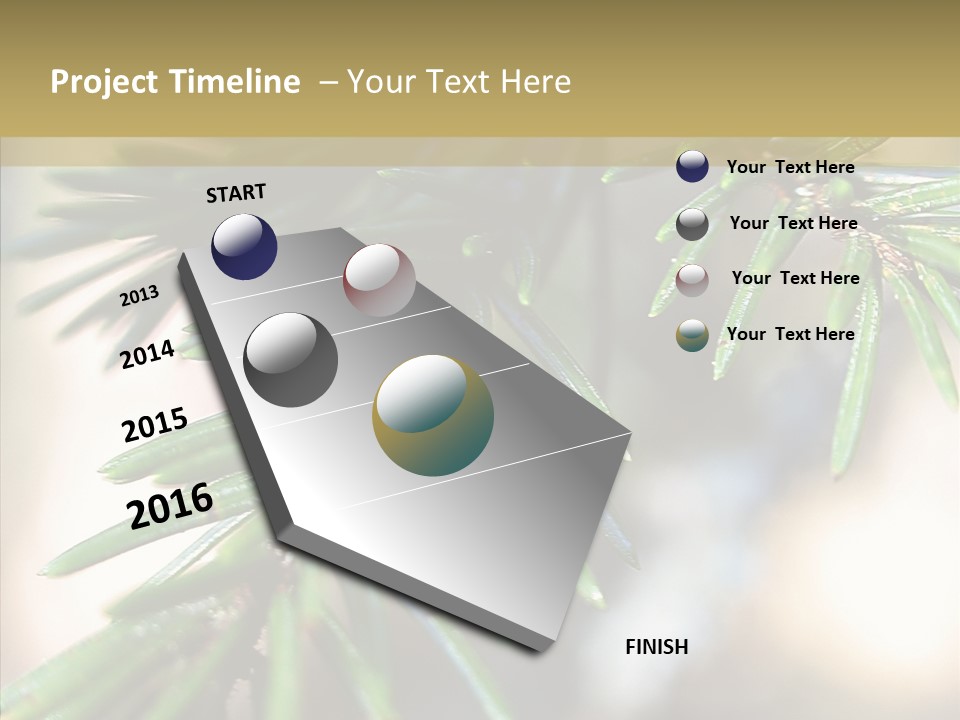 Project Timeline – Your Text Here

START

2013

2014

2015

2016

FINISH

Your Text Here

Your Text Here

Your Text Here

Your Text Here